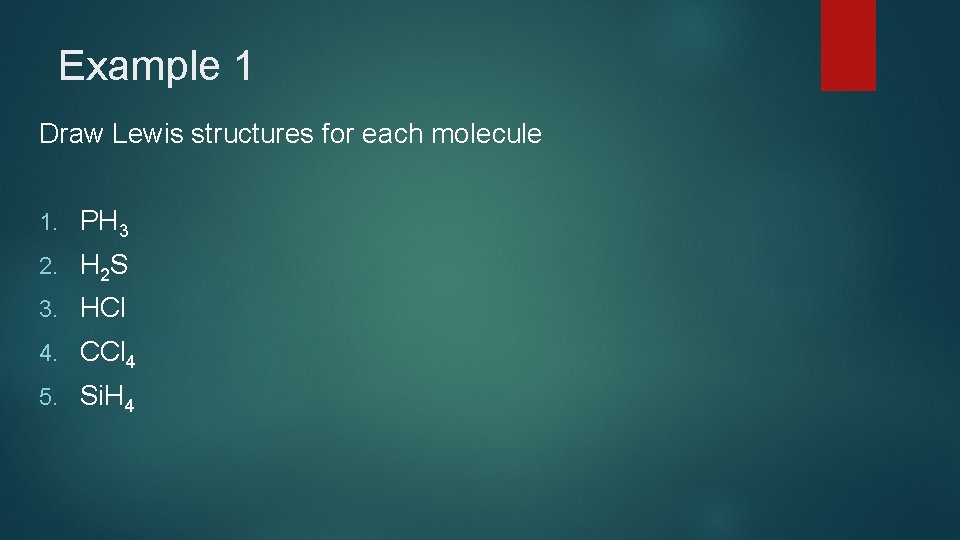 Example 1

Draw Lewis structures for each molecule

1. $PH_3$
2. $H_2S$
3. $HCl$
4. $CCl_4$
5. $SiH_4$